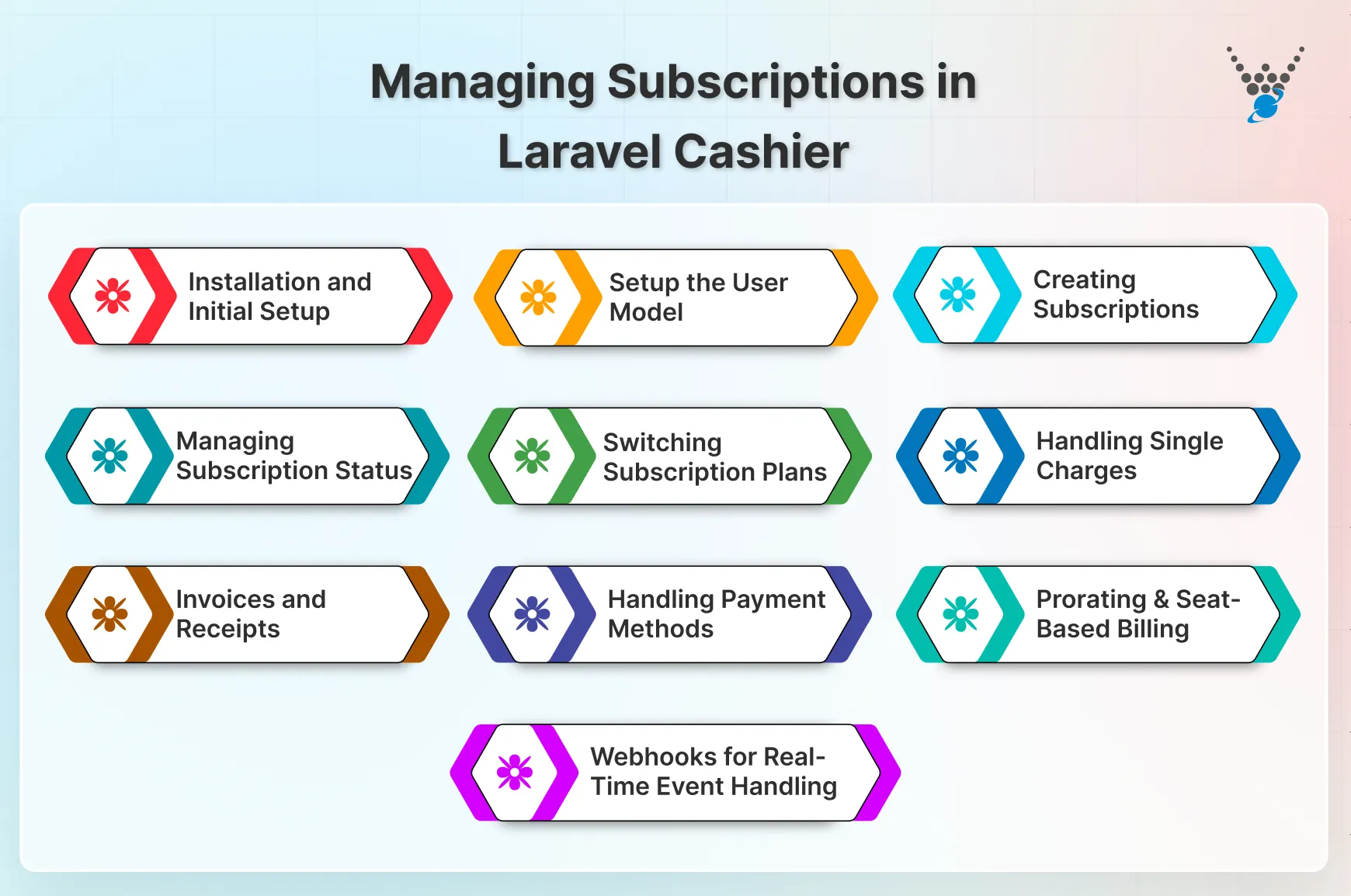 Managing Subscriptions in Laravel Cashier

Installation and Initial Setup

Setup the User Model

Creating Subscriptions

Managing Subscription Status

Switching Subscription Plans

Handling Single Charges

Invoices and Receipts

Handling Payment Methods

Prorating & Seat-Based Billing

Webhooks for Real-Time Event Handling